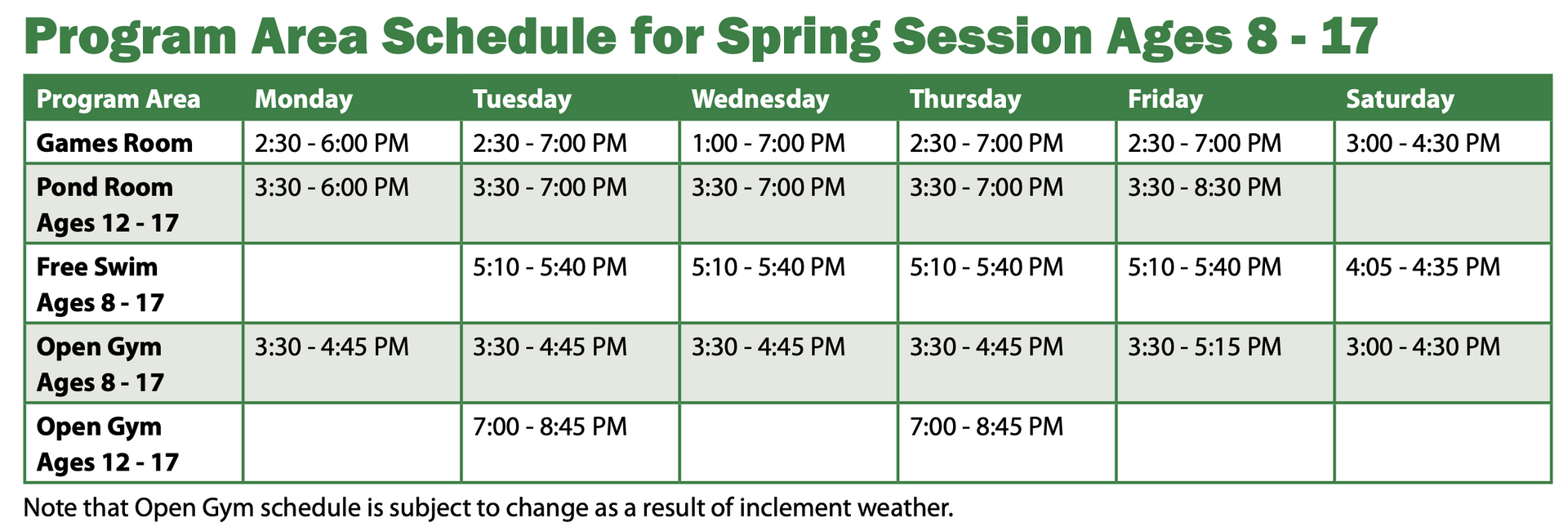 Program Area Schedule for Spring Session Ages 8 - 17

| Program Area | Monday | Tuesday | Wednesday | Thursday | Friday | Saturday |
|---|---|---|---|---|---|---|
| Games Room | 2:30 - 6:00 PM | 2:30 - 7:00 PM | 1:00 - 7:00 PM | 2:30 - 7:00 PM | 2:30 - 7:00 PM | 3:00 - 4:30 PM |
| Pond Room Ages 12 - 17 | 3:30 - 6:00 PM | 3:30 - 7:00 PM | 3:30 - 7:00 PM | 3:30 - 7:00 PM | 3:30 - 8:30 PM | |
| Free Swim Ages 8 - 17 | | 5:10 - 5:40 PM | 5:10 - 5:40 PM | 5:10 - 5:40 PM | 5:10 - 5:40 PM | 4:05 - 4:35 PM |
| Open Gym Ages 8 - 17 | 3:30 - 4:45 PM | 3:30 - 4:45 PM | 3:30 - 4:45 PM | 3:30 - 4:45 PM | 3:30 - 5:15 PM | 3:00 - 4:30 PM |
| Open Gym Ages 12 - 17 | | 7:00 - 8:45 PM | | 7:00 - 8:45 PM | | |

Note that Open Gym schedule is subject to change as a result of inclement weather.